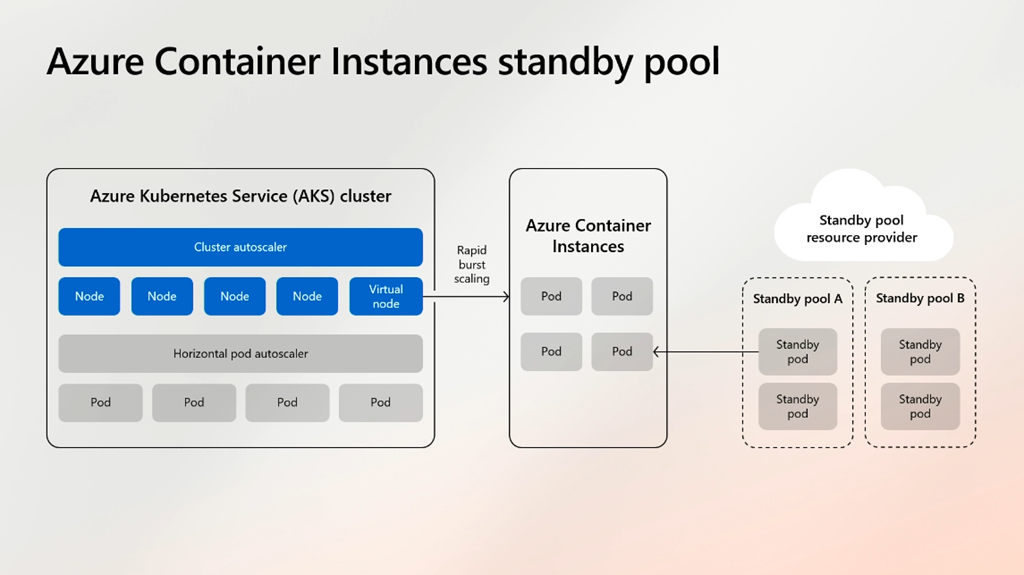 Azure Container Instances standby pool

Azure Kubernetes Service (AKS) cluster

Cluster autoscaler

Node

Node

Node

Node

Virtual node

Horizontal pod autoscaler

Pod

Pod

Pod

Pod

Rapid burst scaling

Azure Container Instances

Pod

Pod

Pod

Pod

Standby pool resource provider

Standby pool A

Standby pod

Standby pod

Standby pool B

Standby pod

Standby pod